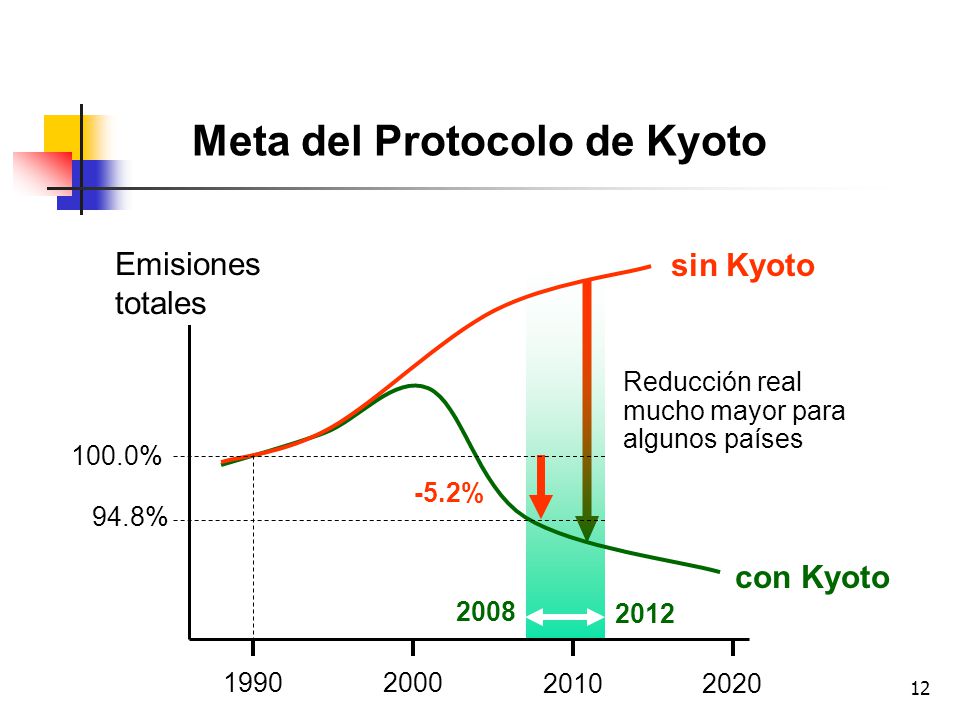 Meta del Protocolo de Kyoto

Emisiones totales

sin Kyoto

Reducción real mucho mayor para algunos países

100.0%

94.8%

-5.2%

con Kyoto

2008

2012

1990

2000

2010

2020

12